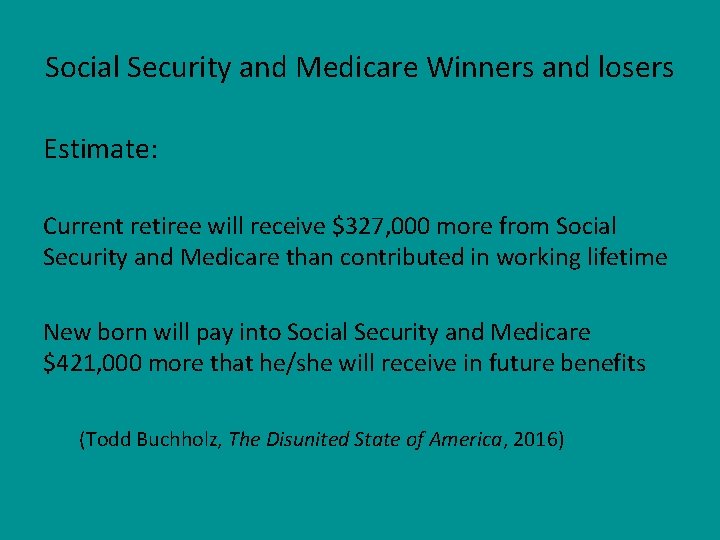 Social Security and Medicare Winners and losers

Estimate:

Current retiree will receive \$327,000 more from Social Security and Medicare than contributed in working lifetime

New born will pay into Social Security and Medicare \$421,000 more that he/she will receive in future benefits

(Todd Buchholz, The Disunited State of America, 2016)